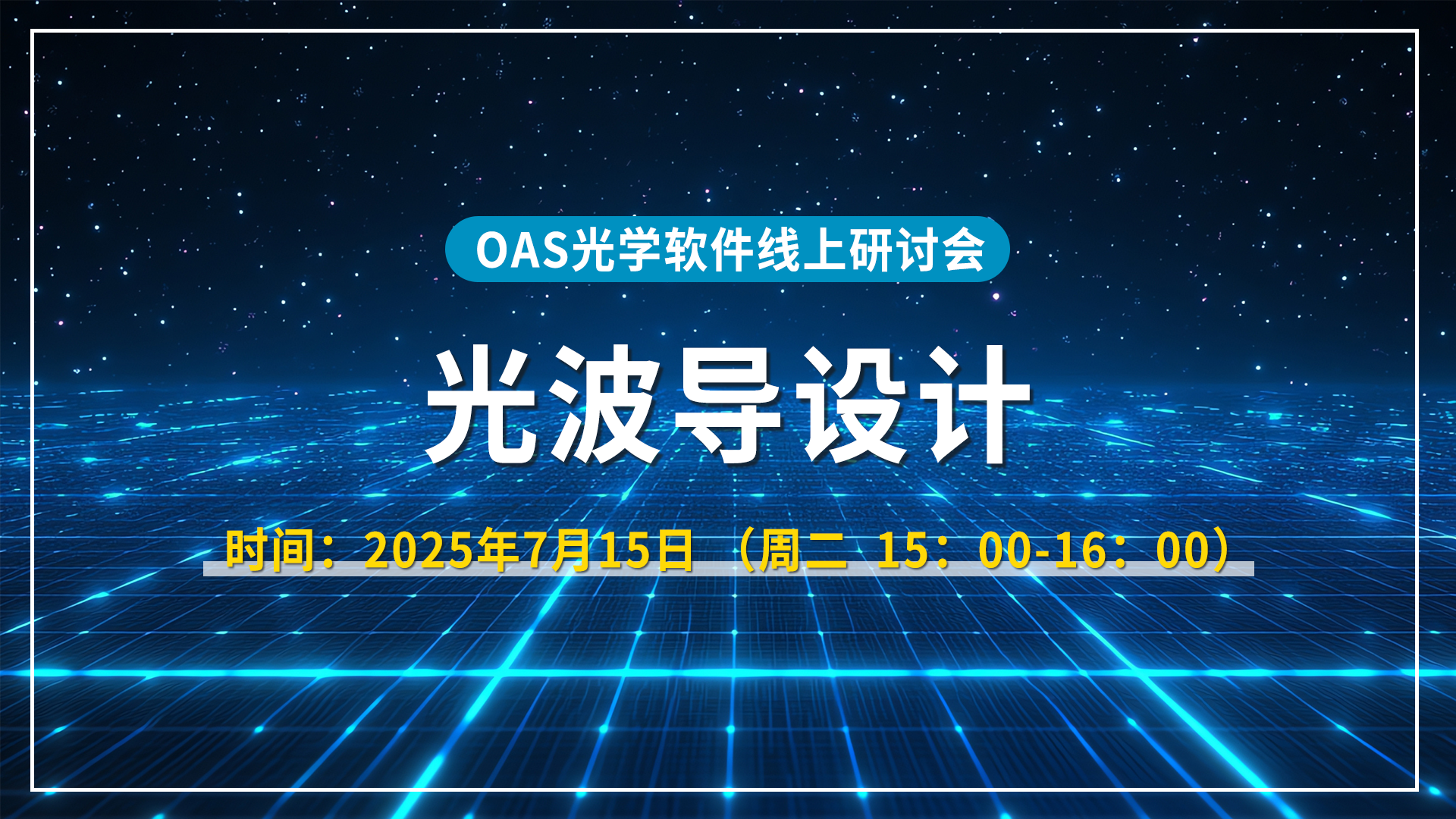 OAS光学软件线上研讨会

光波导设计

时间：2025年7月15日（周二 15：00-16：00）